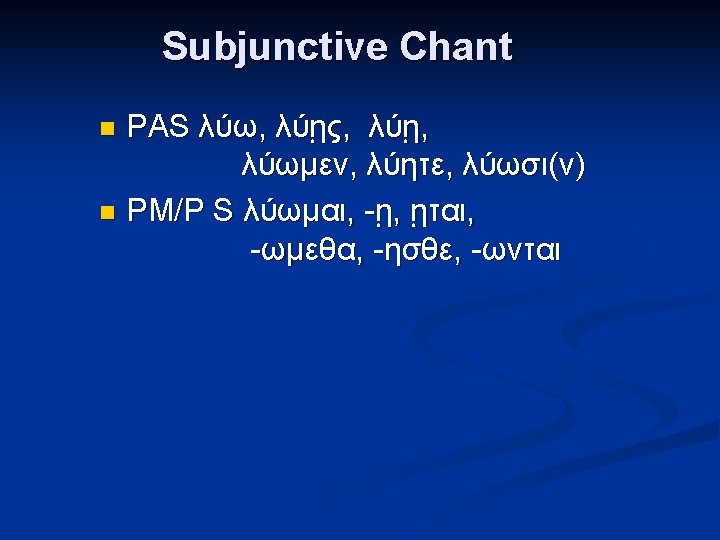 Subjunctive Chant

PAS λύω, λύῃς, λύῃ, λύωμεν, λύητε, λύωσι(ν)

PM/P S λύωμαι, -ῃ, ῃται, -ωμεθα, -ησθε, -ωνται